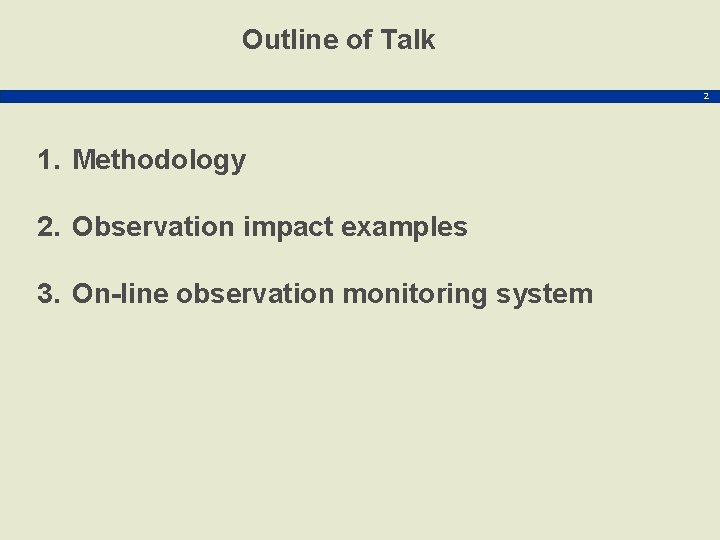 Outline of Talk

2

1. Methodology

2. Observation impact examples

3. On-line observation monitoring system